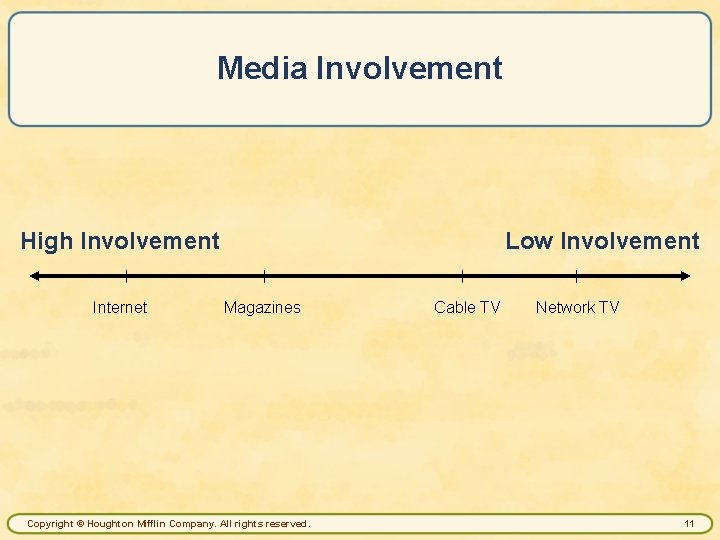 Media Involvement

High Involvement

Low Involvement

Internet

Magazines

Cable TV

Network TV

Copyright © Houghton Mifflin Company. All rights reserved.

11